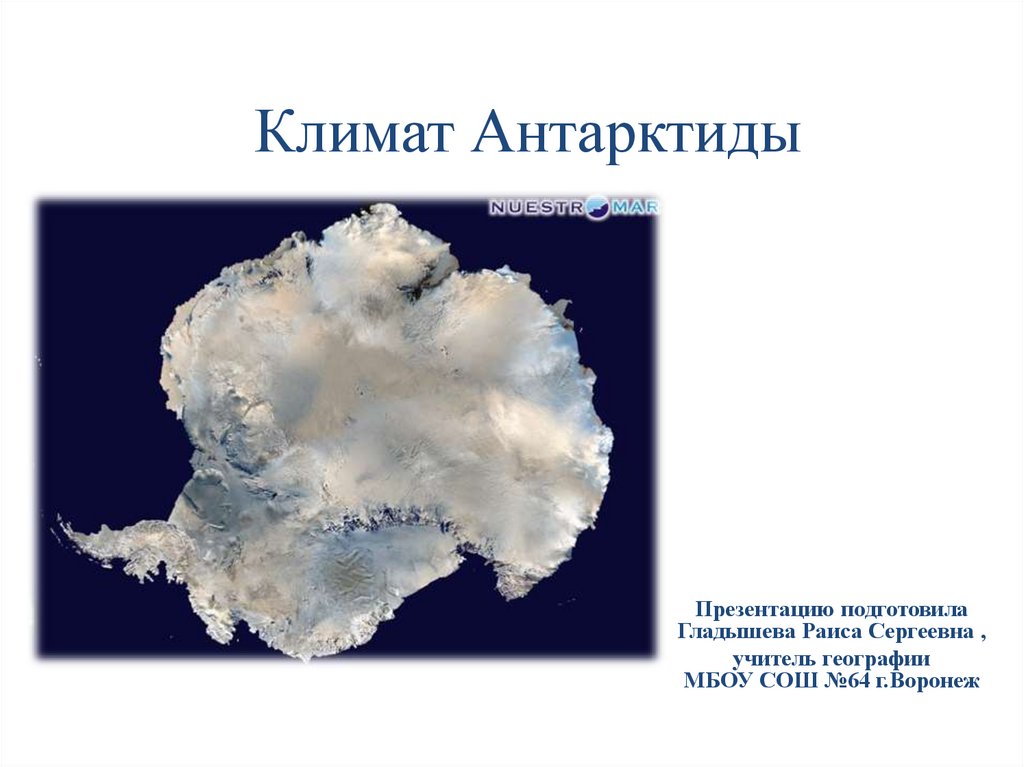 Климат Антарктиды

NUESTROMAR

Презентацию подготовила
Гладышева Раиса Сергеевна ,
учитель географии
МБОУ СОШ №64 г.Воронеж